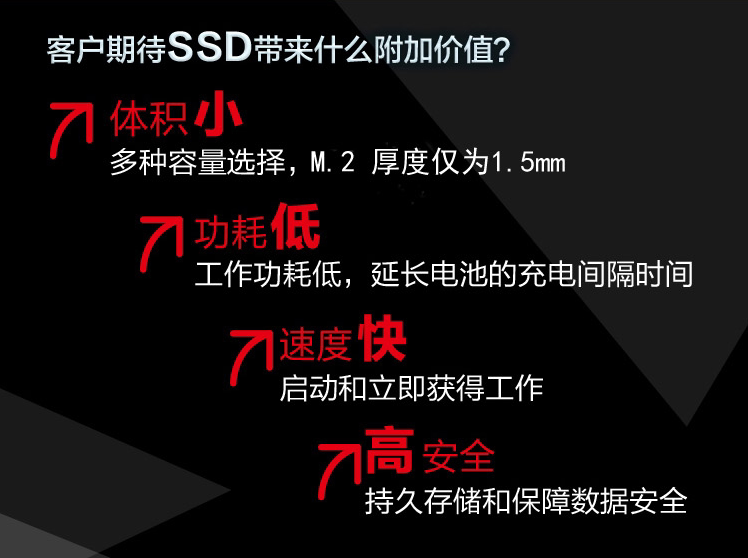 客户期待SSD带来什么附加价值?

体积小
多种容量选择，M.2 厚度仅为1.5mm

功耗低
工作功耗低，延长电池的充电间隔时间

速度快
启动和立即获得工作

高安全
持久存储和保障数据安全